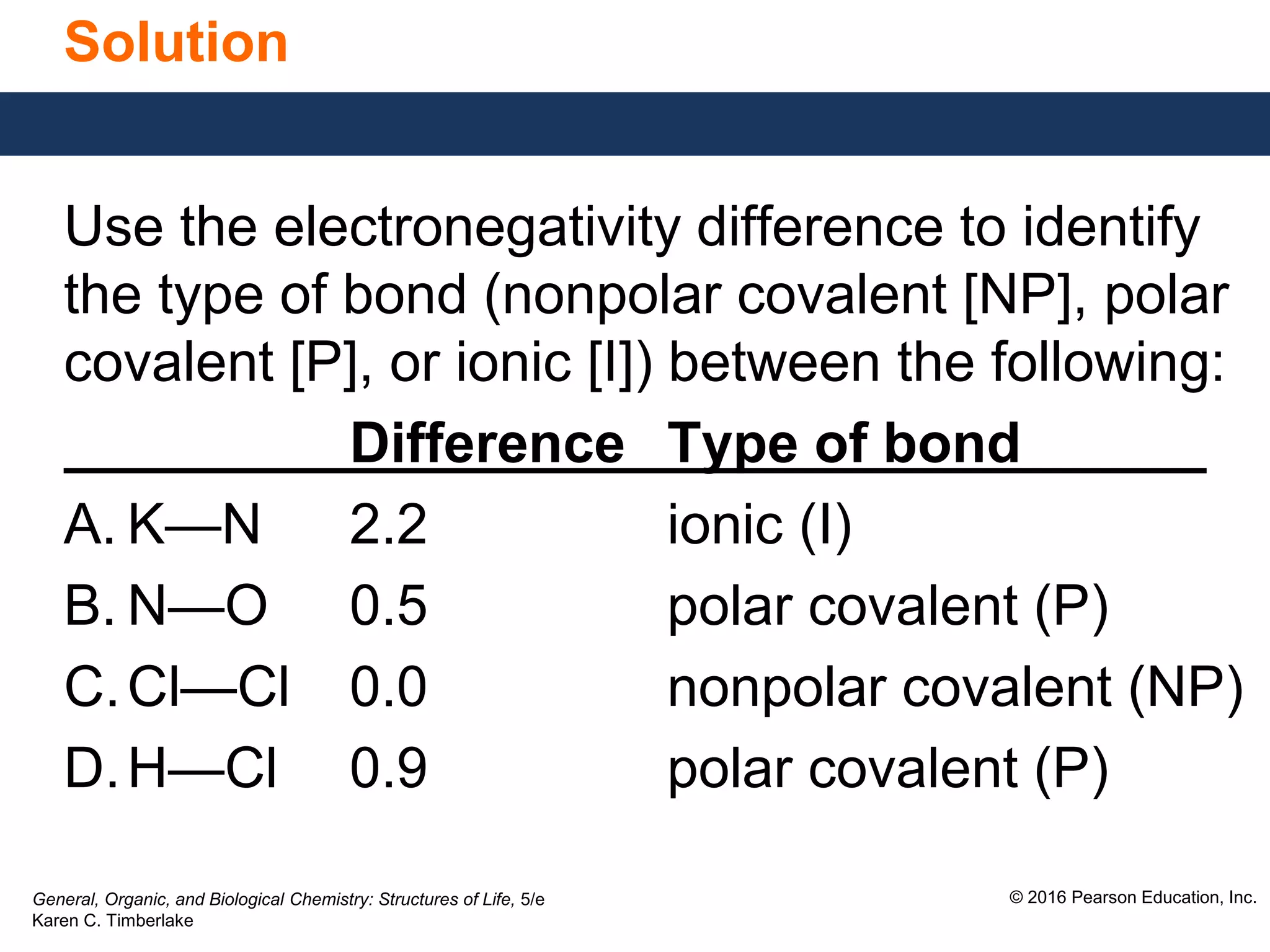 Solution

Use the electronegativity difference to identify the type of bond (nonpolar covalent [NP], polar covalent [P], or ionic [I]) between the following:

| | Difference | Type of bond |
|---|---|---|
| A. K—N | 2.2 | ionic (I) |
| B. N—O | 0.5 | polar covalent (P) |
| C. Cl—Cl | 0.0 | nonpolar covalent (NP) |
| D. H—Cl | 0.9 | polar covalent (P) |

General, Organic, and Biological Chemistry: Structures of Life, 5/e
Karen C. Timberlake

© 2016 Pearson Education, Inc.